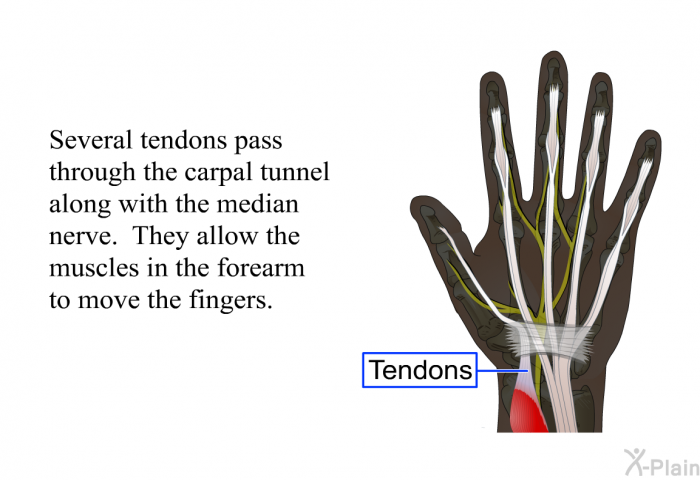 Several tendons pass through the carpal tunnel along with the median nerve. They allow the muscles in the forearm to move the fingers.

Tendons

X-Plain